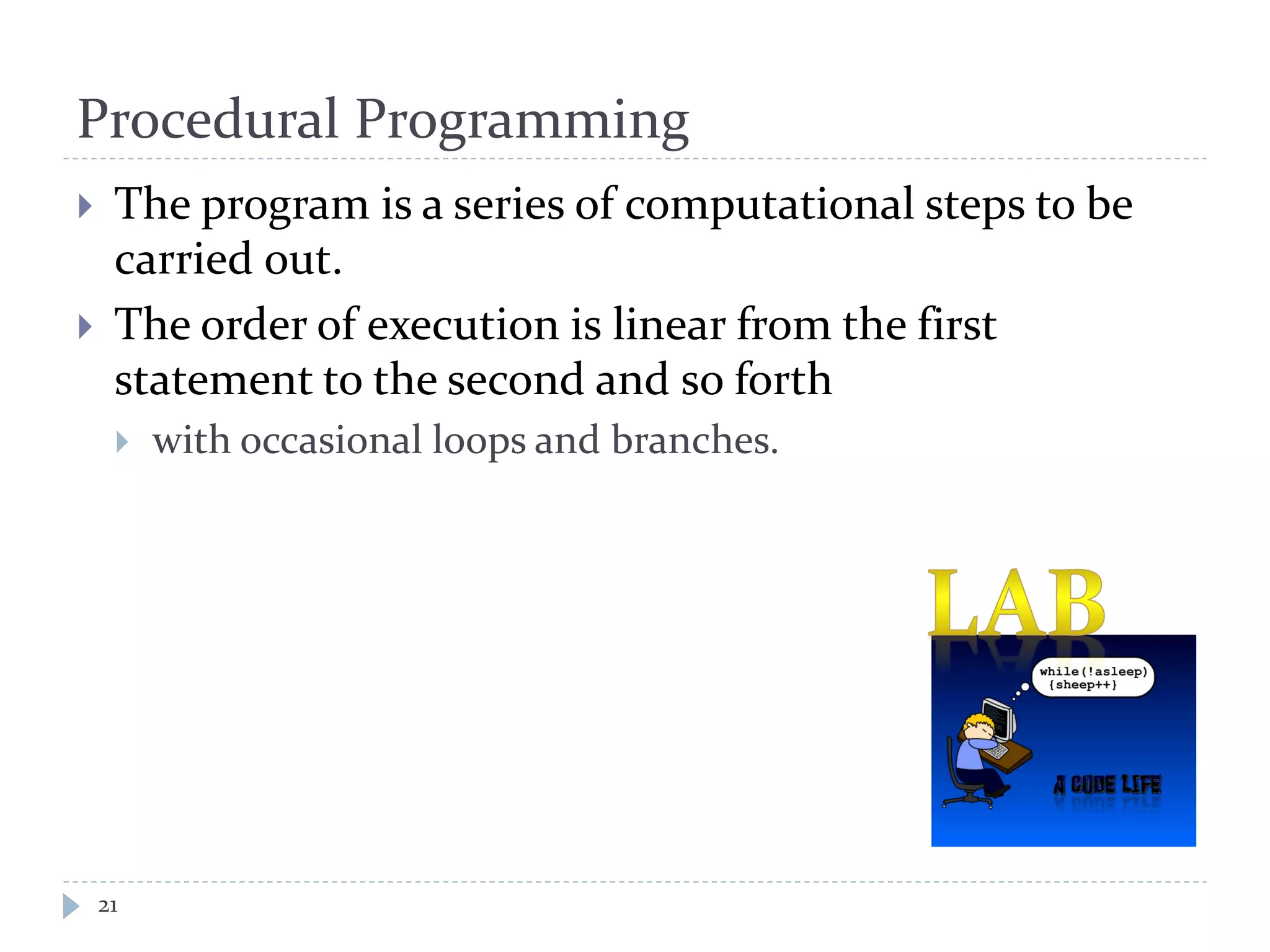 Procedural Programming

The program is a series of computational steps to be carried out.

The order of execution is linear from the first statement to the second and so forth

with occasional loops and branches.

LAB

while(!asleep)
{sheep++}

A CODE LIFE

21